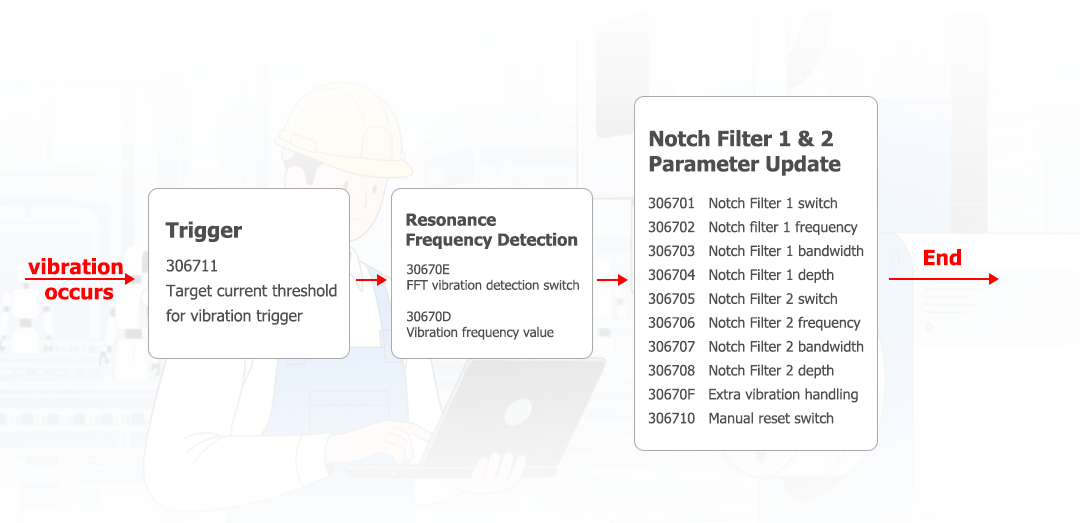 vibration occurs

Trigger

306711
Target current threshold for vibration trigger

Resonance Frequency Detection

30670E
FFT vibration detection switch

30670D
Vibration frequency value

Notch Filter 1 & 2 Parameter Update

306701 Notch Filter 1 switch
306702 Notch filter 1 frequency
306703 Notch Filter 1 bandwidth
306704 Notch Filter 1 depth
306705 Notch Filter 2 switch
306706 Notch Filter 2 frequency
306707 Notch Filter 2 bandwidth
306708 Notch Filter 2 depth
30670F Extra vibration handling
306710 Manual reset switch

End